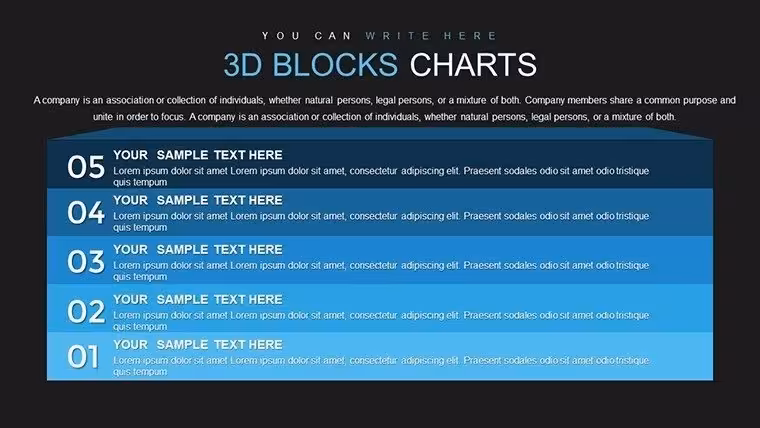 YOU CAN WRITE HERE

3D BLOCKS CHARTS

A company is an association or collection of individuals, whether natural persons, legal persons, or a mixture of both. Company members share a common purpose and unite in order to focus. A company is an association or collection of individuals, whether natural persons, legal persons, or a mixture of both.

05
YOUR SAMPLE TEXT HERE
Lorem ipsum dolor sit amet Lorem ipsum dolor sit amet, consectetur adipiscing elit. Praesent sodales odio sit amet odio tristique quis tempum

04
YOUR SAMPLE TEXT HERE
Lorem ipsum dolor sit amet Lorem ipsum dolor sit amet, consectetur adipiscing elit. Praesent sodales odio sit amet odio tristique quis tempum

03
YOUR SAMPLE TEXT HERE
Lorem ipsum dolor sit amet Lorem ipsum dolor sit amet, consectetur adipiscing elit. Praesent sodales odio sit amet odio tristique quis tempum

02
YOUR SAMPLE TEXT HERE
Lorem ipsum dolor sit amet Lorem ipsum dolor sit amet, consectetur adipiscing elit. Praesent sodales odio sit amet odio tristique quis tempum

01
YOUR SAMPLE TEXT HERE
Lorem ipsum dolor sit amet Lorem ipsum dolor sit amet, consectetur adipiscing elit. Praesent sodales odio sit amet odio tristique quis tempum